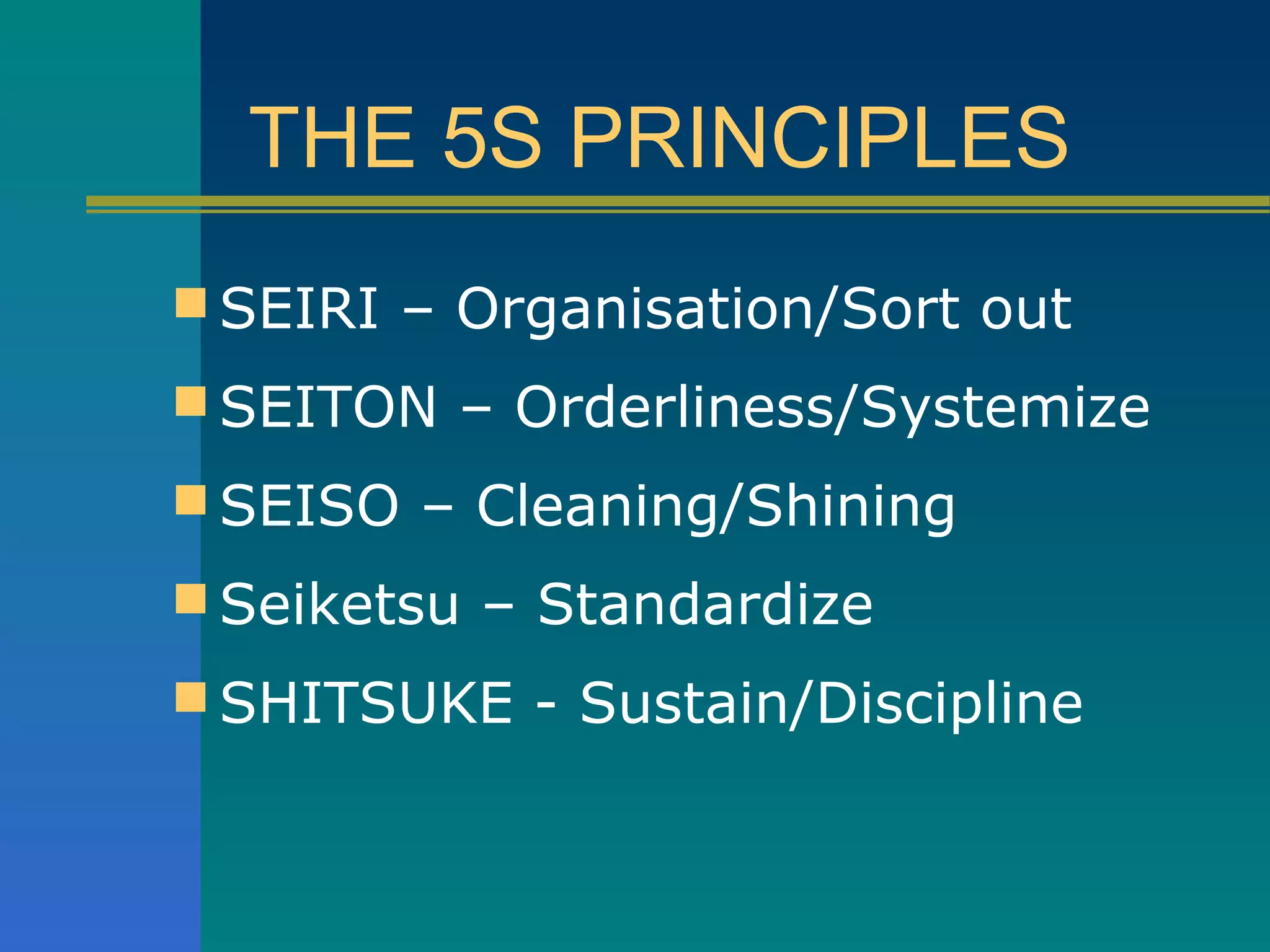 THE 5S PRINCIPLES

SEIRI – Organisation/Sort out

SEITON – Orderliness/Systemize

SEISO – Cleaning/Shining

Seiketsu – Standardize

SHITSUKE - Sustain/Discipline